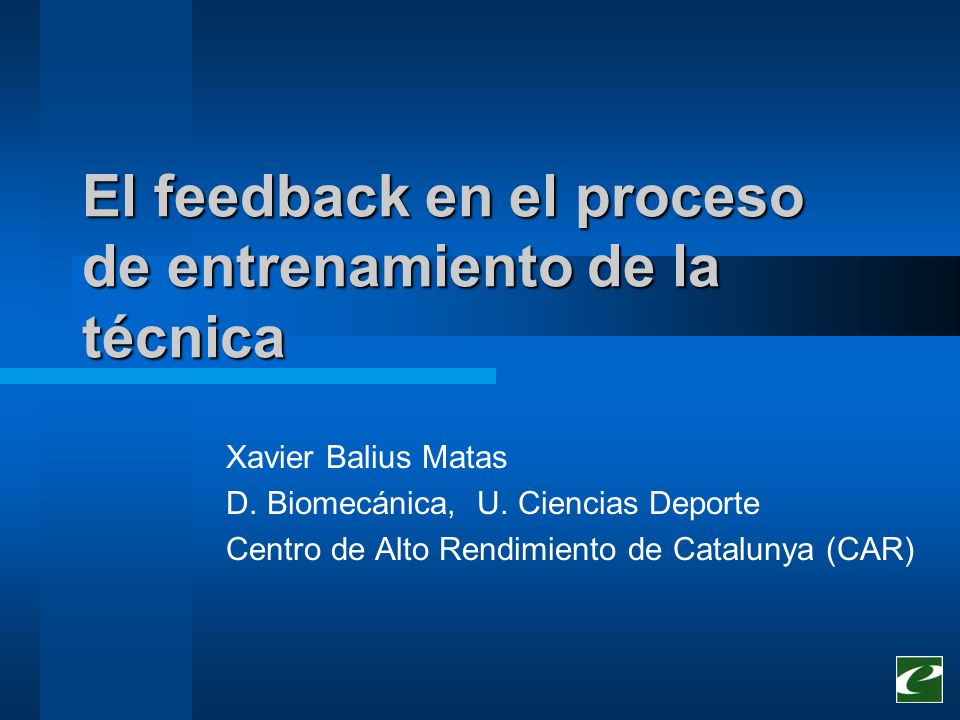 El feedback en el proceso de entrenamiento de la técnica

Xavier Balius Matas
D. Biomecánica, U. Ciencias Deporte
Centro de Alto Rendimiento de Catalunya (CAR)